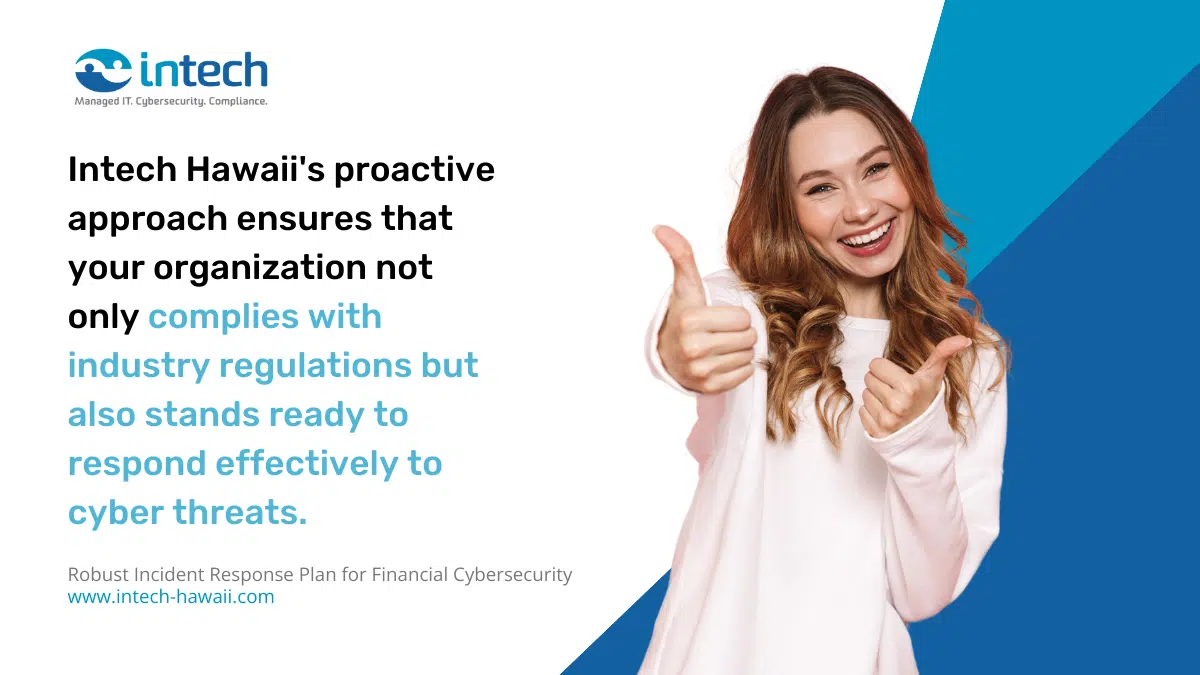 intech
Managed IT. Cybersecurity. Compliance.

Intech Hawaii's proactive approach ensures that your organization not only complies with industry regulations but also stands ready to respond effectively to cyber threats.

Robust Incident Response Plan for Financial Cybersecurity
www.intech-hawaii.com